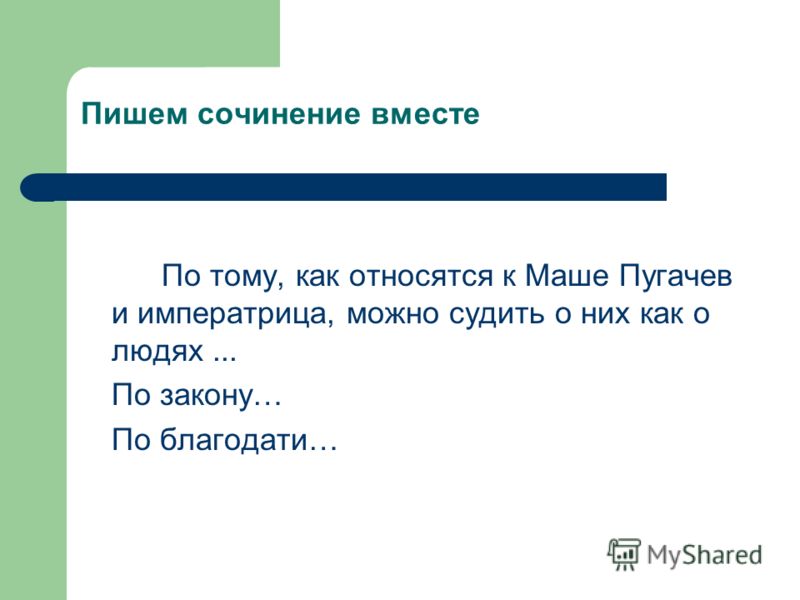 Пишем сочинение вместе

По тому, как относятся к Маше Пугачев и императрица, можно судить о них как о людях ...

По закону…

По благодати…

MyShared